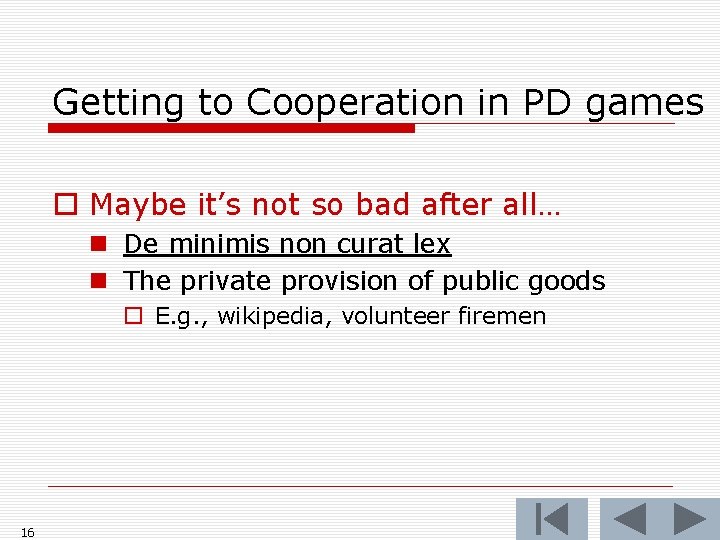 Getting to Cooperation in PD games

Maybe it's not so bad after all…

De minimis non curat lex

The private provision of public goods

E.g., wikipedia, volunteer firemen

16